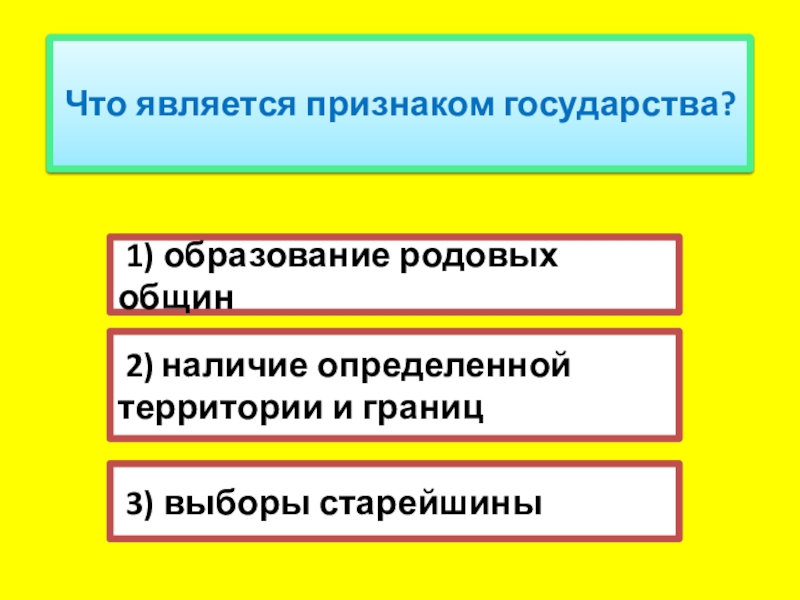 Что является признаком государства?

1) образование родовых общин

2) наличие определенной территории и границ

3) выборы старейшины